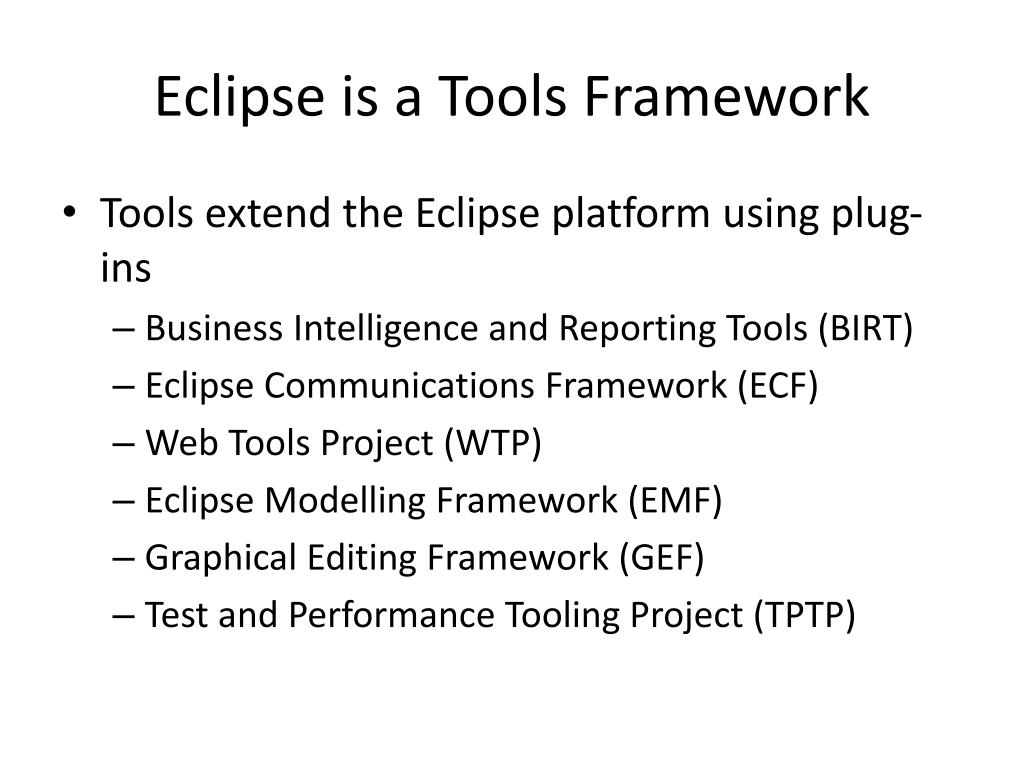 Eclipse is a Tools Framework

• Tools extend the Eclipse platform using plug-ins
– Business Intelligence and Reporting Tools (BIRT)
– Eclipse Communications Framework (ECF)
– Web Tools Project (WTP)
– Eclipse Modelling Framework (EMF)
– Graphical Editing Framework (GEF)
– Test and Performance Tooling Project (TPTP)